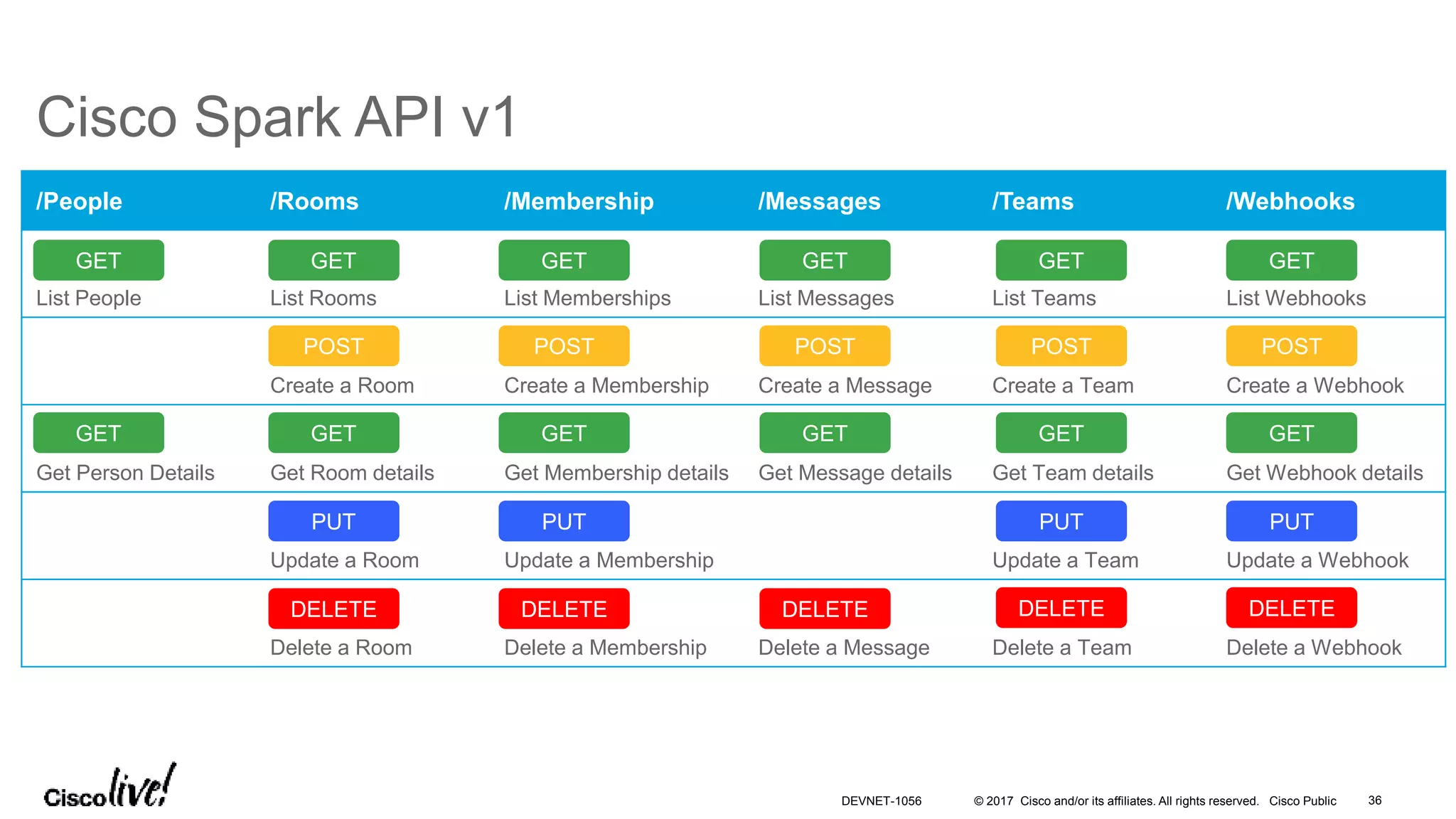 Cisco Spark API v1

| /People | /Rooms | /Membership | /Messages | /Teams | /Webhooks |
|---|---|---|---|---|---|
| GET List People | GET List Rooms | GET List Memberships | GET List Messages | GET List Teams | GET List Webhooks |
| | POST Create a Room | POST Create a Membership | POST Create a Message | POST Create a Team | POST Create a Webhook |
| GET Get Person Details | GET Get Room details | GET Get Membership details | GET Get Message details | GET Get Team details | GET Get Webhook details |
| | PUT Update a Room | PUT Update a Membership | | PUT Update a Team | PUT Update a Webhook |
| | DELETE Delete a Room | DELETE Delete a Membership | DELETE Delete a Message | DELETE Delete a Team | DELETE Delete a Webhook |

Cisco live!

DEVNET-1056 © 2017 Cisco and/or its affiliates. All rights reserved. Cisco Public 36